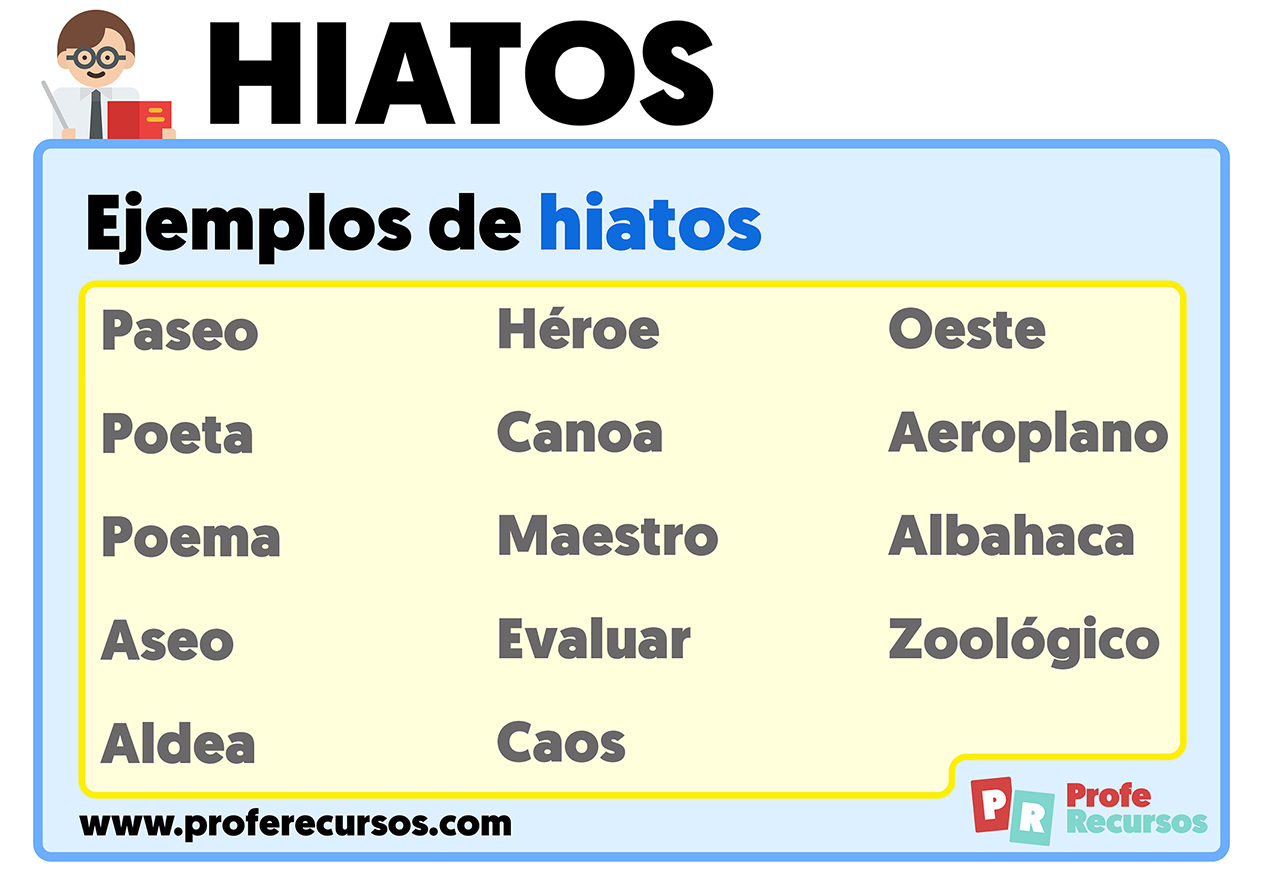 HIATOS

Ejemplos de hiatos

Paseo
Poeta
Poema
Aseo
Aldea

Héroe
Canoa
Maestro
Evaluar
Caos

Oeste
Aeroplano
Albahaca
Zoológico

www.proferecursos.com

PR Profe Recursos